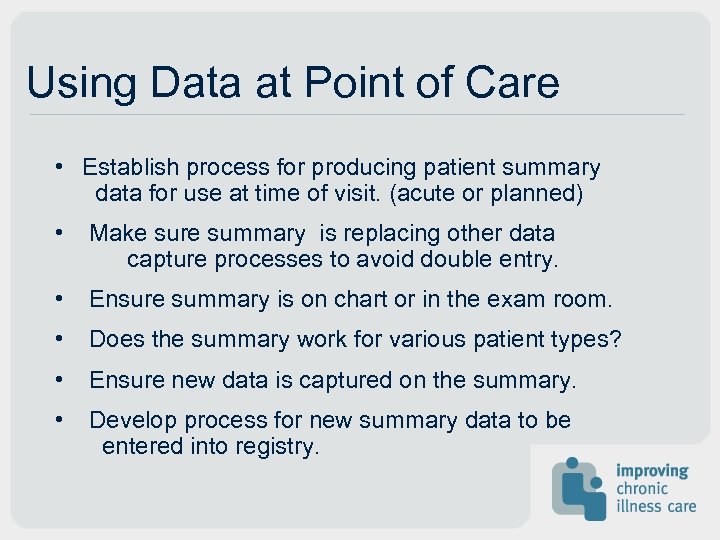 Using Data at Point of Care

• Establish process for producing patient summary data for use at time of visit. (acute or planned)

• Make sure summary is replacing other data capture processes to avoid double entry.

• Ensure summary is on chart or in the exam room.

• Does the summary work for various patient types?

• Ensure new data is captured on the summary.

• Develop process for new summary data to be entered into registry.

improving chronic illness care